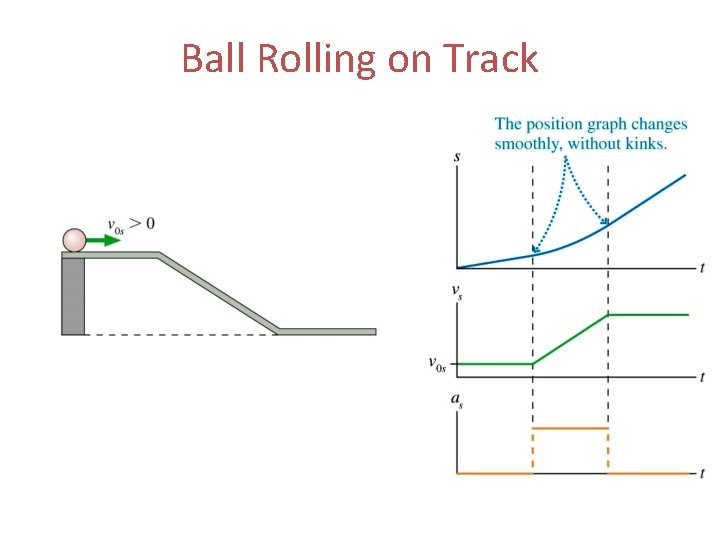 Ball Rolling on Track

$v_{0s} > 0$

The position graph changes smoothly, without kinks.

$s$

$t$

$v_s$

$v_{0s}$

$t$

$a_s$

$t$